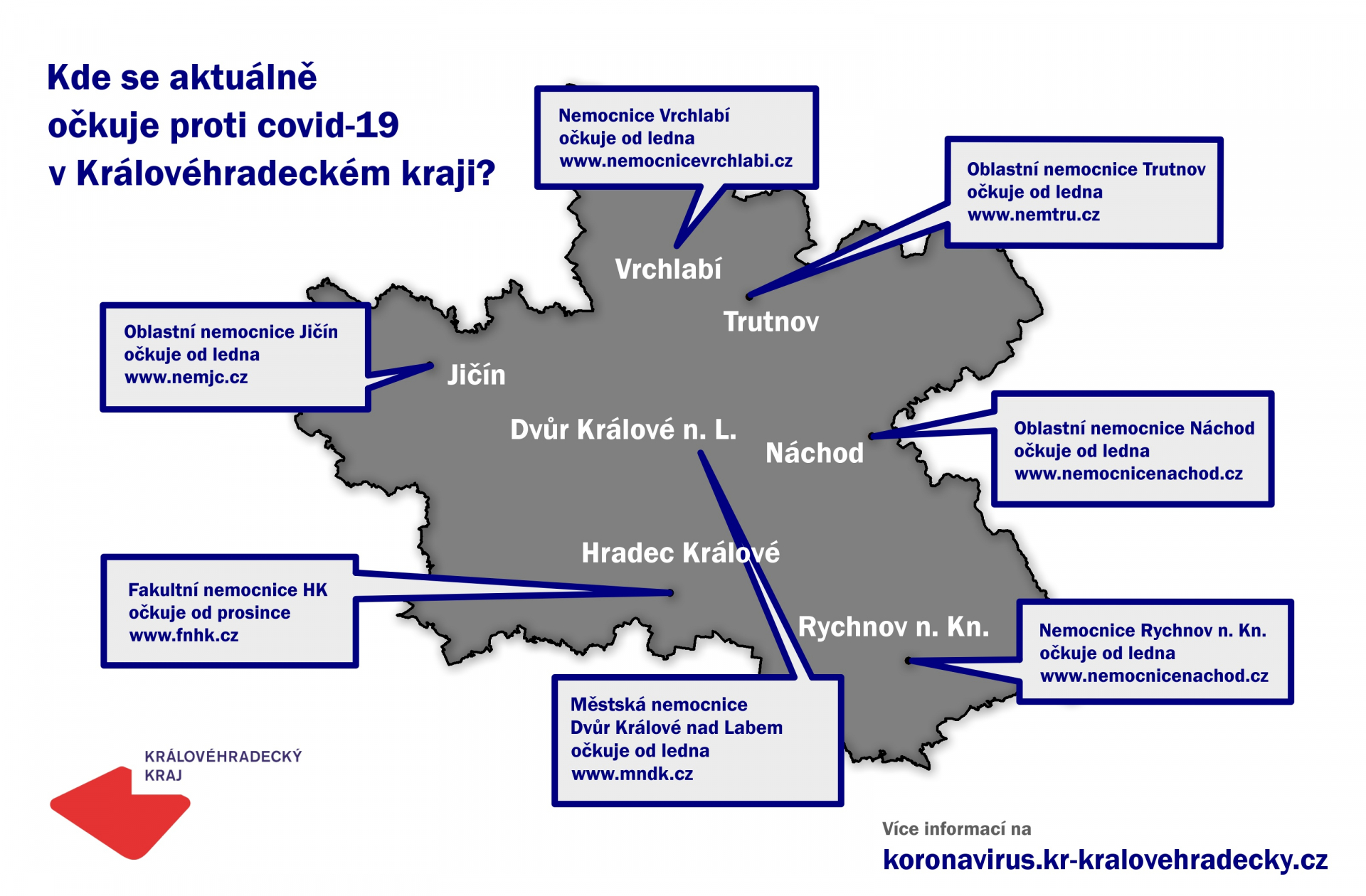 Kde se aktuálně očkuje proti covid-19 v Královéhradeckém kraji?

Nemocnice Vrchlabí
očkuje od ledna
www.nemocnicevrchlabi.cz

Oblastní nemocnice Trutnov
očkuje od ledna
www.nemtru.cz

Vrchlabí

Trutnov

Oblastní nemocnice Jičín
očkuje od ledna
www.nemjc.cz

Jičín

Dvůr Králové n. L.

Náchod

Oblastní nemocnice Náchod
očkuje od ledna
www.nemocnicenachod.cz

Hradec Králové

Fakultní nemocnice HK
očkuje od prosince
www.fnhk.cz

Rychnov n. Kn.

Nemocnice Rychnov n. Kn.
očkuje od ledna
www.nemocnicenachod.cz

Městská nemocnice
Dvůr Králové nad Labem
očkuje od ledna
www.mndk.cz

KRÁLOVÉHRADECKÝ KRAJ

Více informací na
koronavirus.kr-kralovehradecky.cz